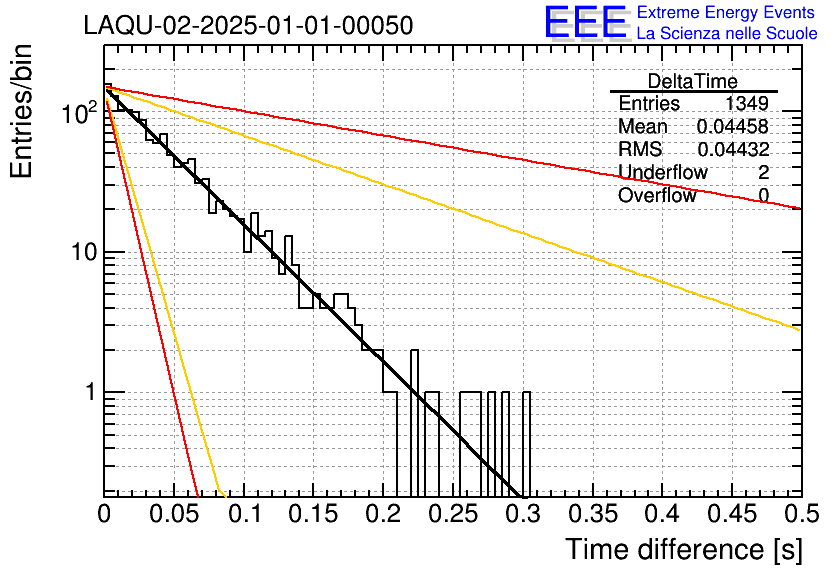 LAQU-02-2025-01-01-00050

EEE Extreme Energy Events
La Scienza nelle Scuole

| DeltaTime | |
|---|---|
| Entries | 1349 |
| Mean | 0.04458 |
| RMS | 0.04432 |
| Underflow | 2 |
| Overflow | 0 |

Entries/bin

$10^2$

10

1

0 0.05 0.1 0.15 0.2 0.25 0.3 0.35 0.4 0.45 0.5

Time difference [s]